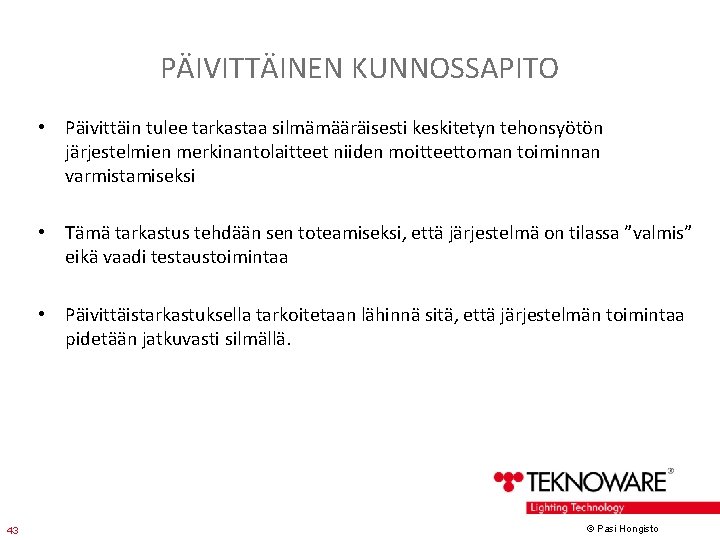 PÄIVITTÄINEN KUNNOSSAPITO

• Päivittäin tulee tarkastaa silmämääräisesti keskitetyn tehonsyötön järjestelmien merkinantolaitteet niiden moitteettoman toiminnan varmistamiseksi

• Tämä tarkastus tehdään sen toteamiseksi, että järjestelmä on tilassa ”valmis” eikä vaadi testaustoimintaa

• Päivittäistarkastuksella tarkoitetaan lähinnä sitä, että järjestelmän toimintaa pidetään jatkuvasti silmällä.

TEKNOWARE®
Lighting Technology

43

© Pasi Hongisto